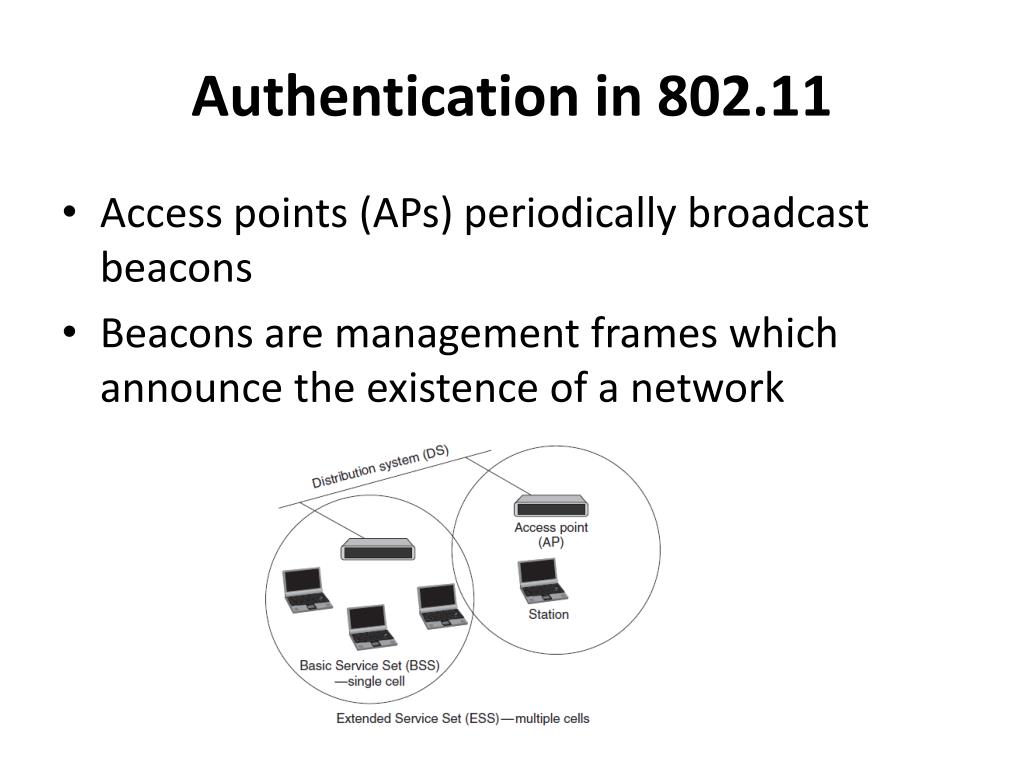 Authentication in 802.11

• Access points (APs) periodically broadcast beacons
• Beacons are management frames which announce the existence of a network

Distribution system (DS)

Access point (AP)

Station

Basic Service Set (BSS) —single cell

Extended Service Set (ESS)—multiple cells